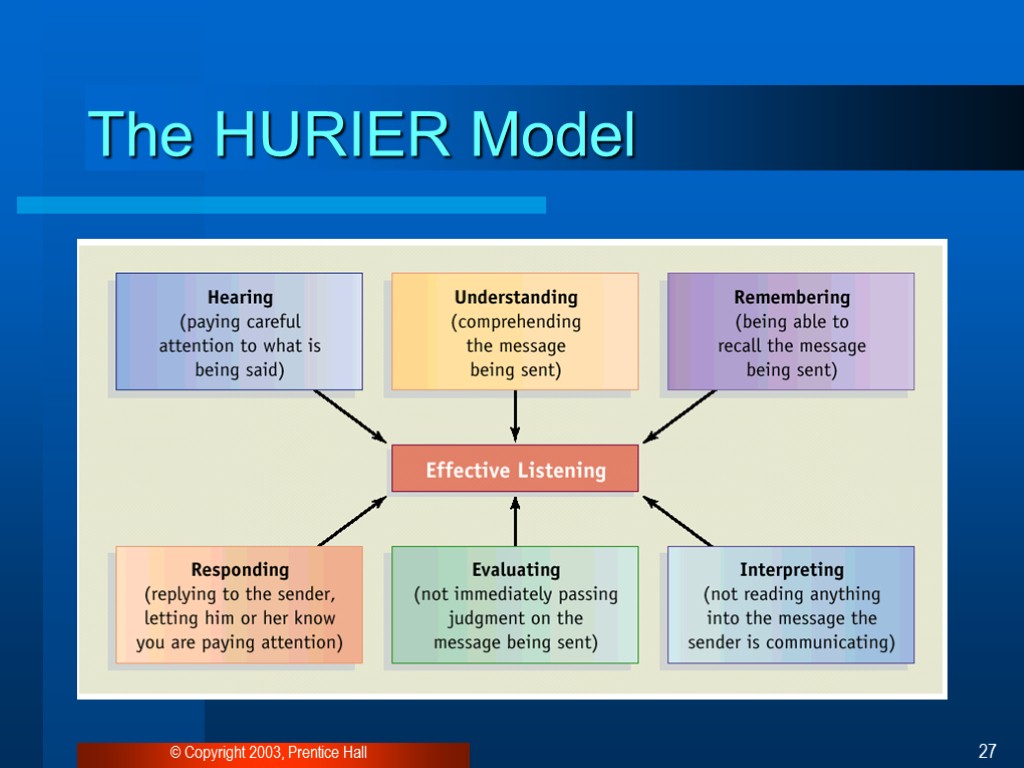 The HURIER Model

Hearing
(paying careful attention to what is being said)

Understanding
(comprehending the message being sent)

Remembering
(being able to recall the message being sent)

Effective Listening

Responding
(replying to the sender, letting him or her know you are paying attention)

Evaluating
(not immediately passing judgment on the message being sent)

Interpreting
(not reading anything into the message the sender is communicating)

© Copyright 2003, Prentice Hall

27